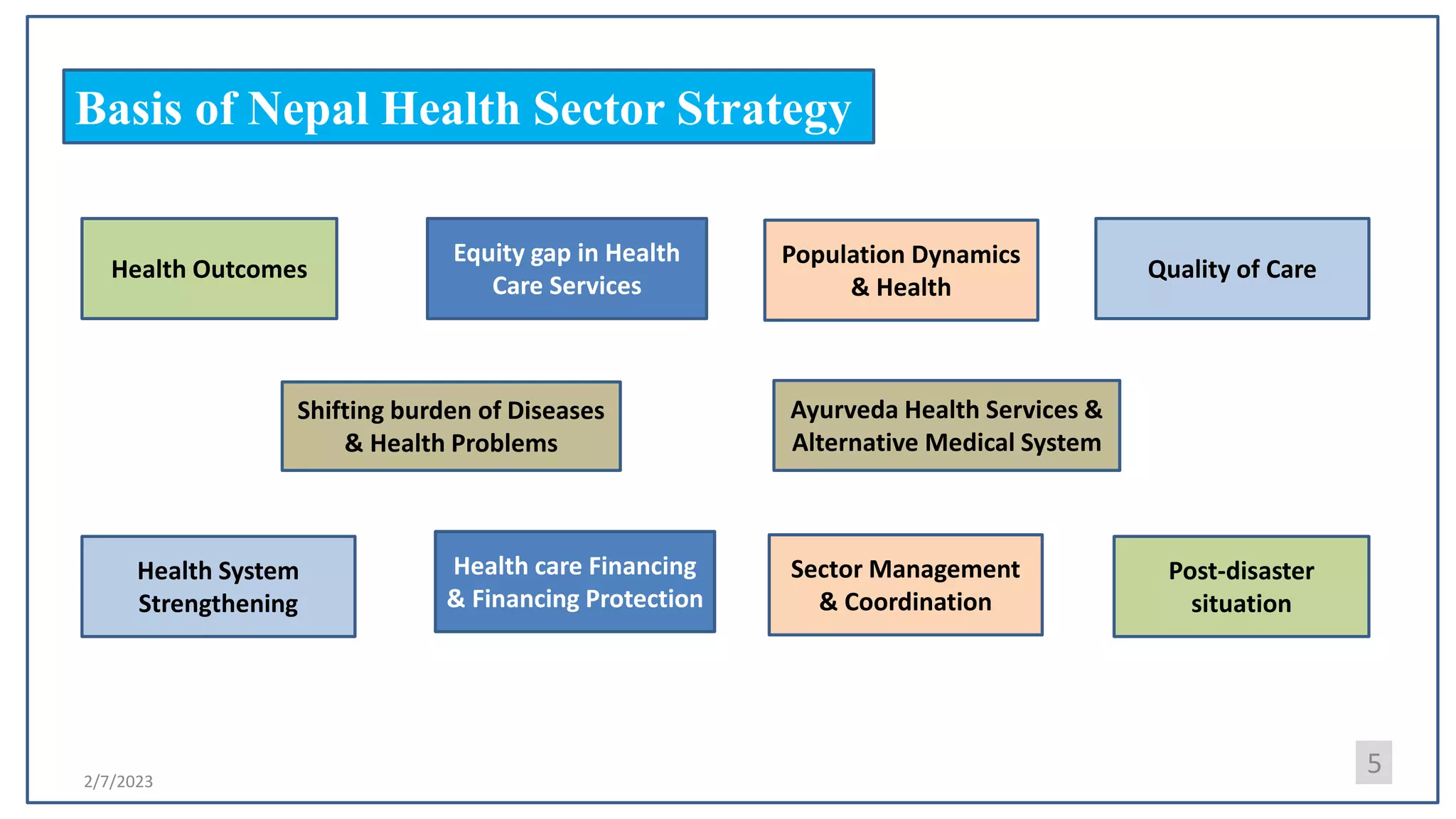 Basis of Nepal Health Sector Strategy

Health Outcomes

Equity gap in Health Care Services

Population Dynamics & Health

Quality of Care

Shifting burden of Diseases & Health Problems

Ayurveda Health Services & Alternative Medical System

Health System Strengthening

Health care Financing & Financing Protection

Sector Management & Coordination

Post-disaster situation

2/7/2023

5